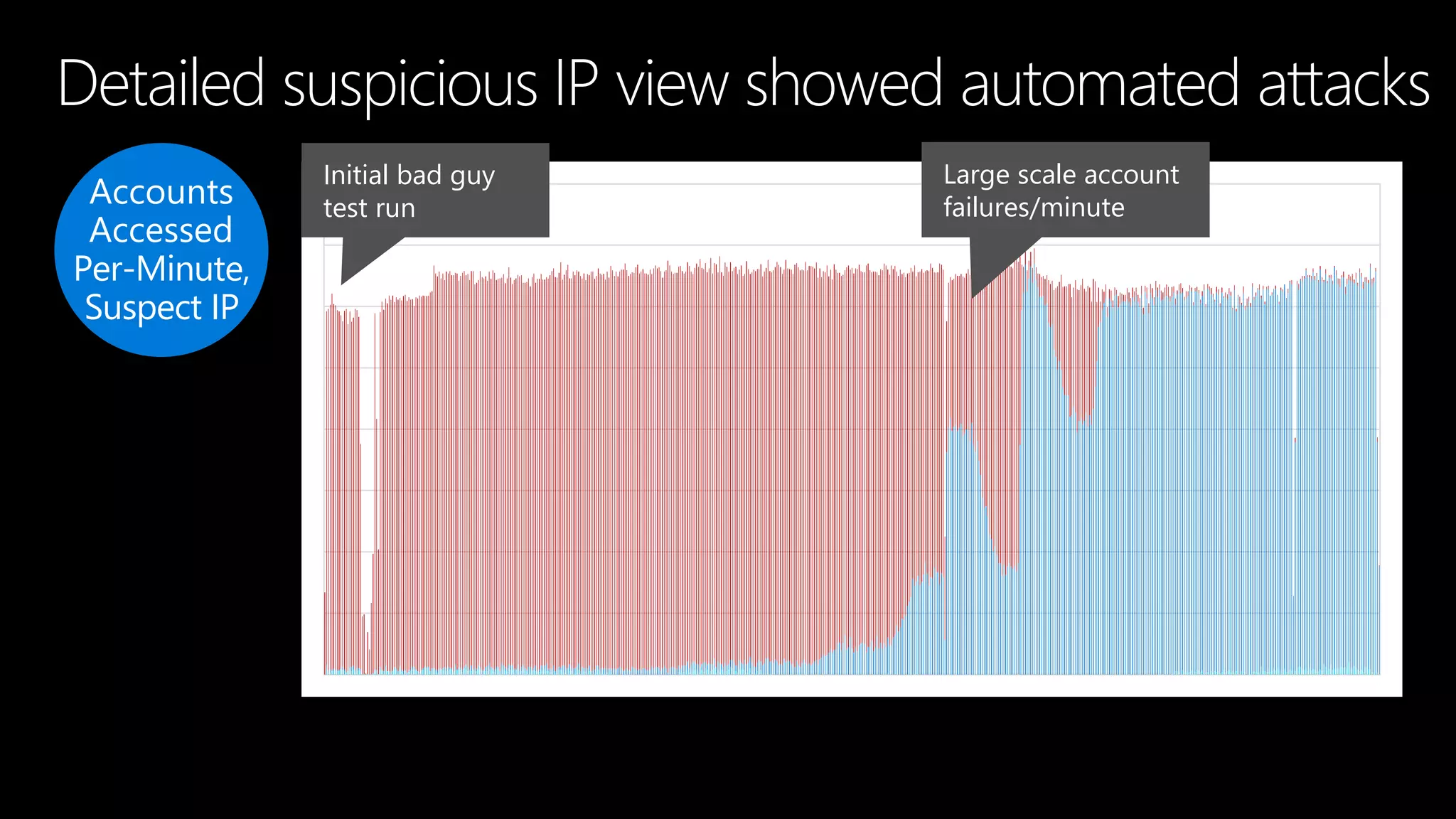 Detailed suspicious IP view showed automated attacks

Accounts Accessed Per-Minute, Suspect IP

Initial bad guy test run

Large scale account failures/minute